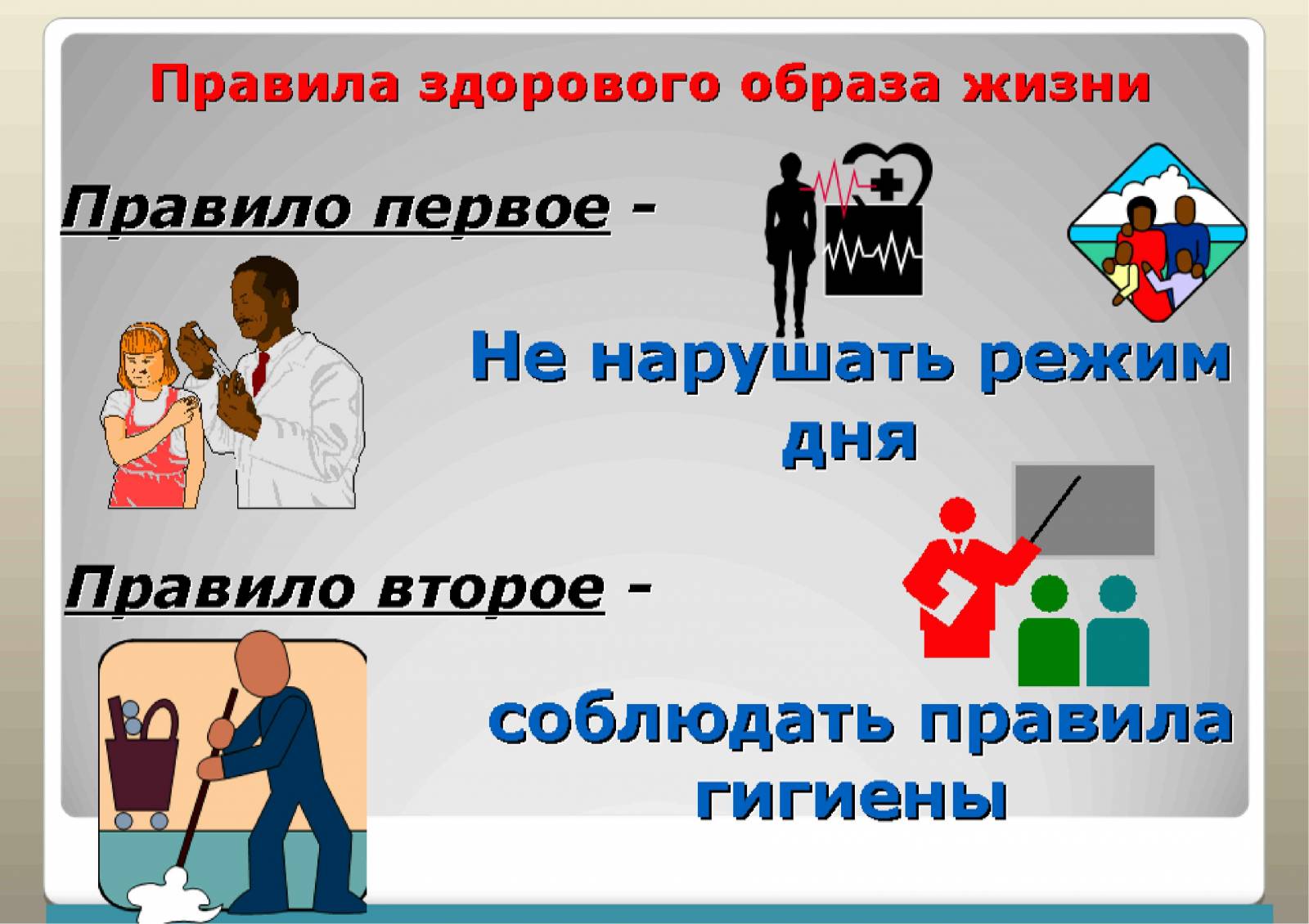 Правила здорового образа жизни

Правило первое -

Не нарушать режим дня

Правило второе -

соблюдать правила гигиены